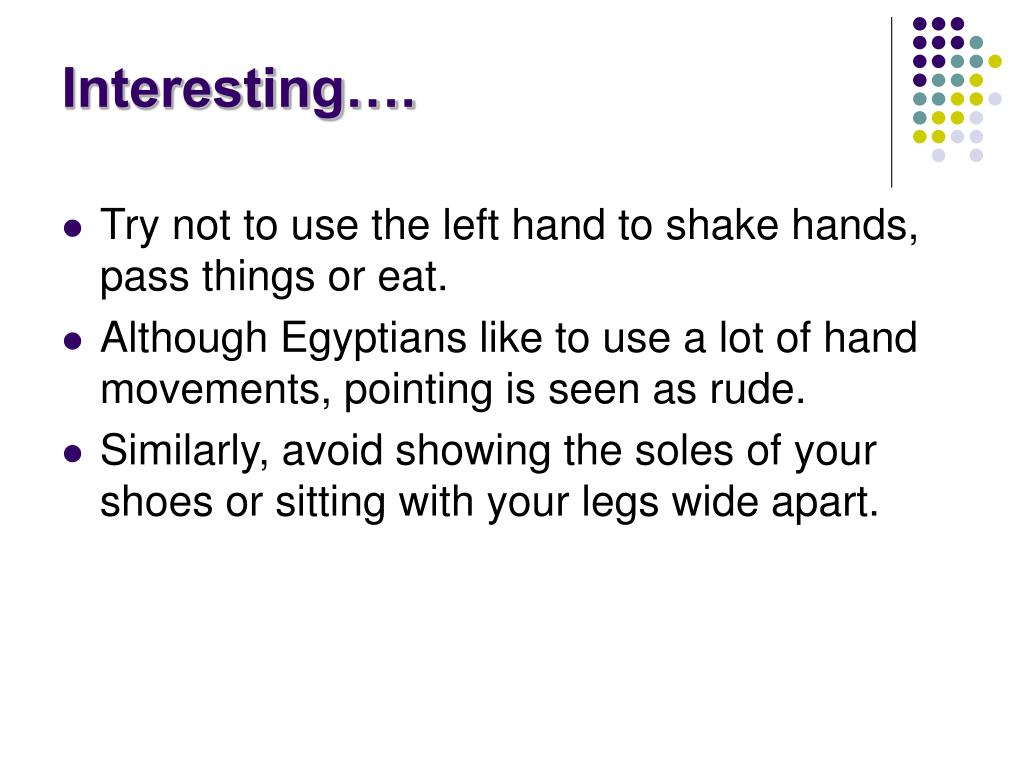 Interesting….

- Try not to use the left hand to shake hands, pass things or eat.
- Although Egyptians like to use a lot of hand movements, pointing is seen as rude.
- Similarly, avoid showing the soles of your shoes or sitting with your legs wide apart.